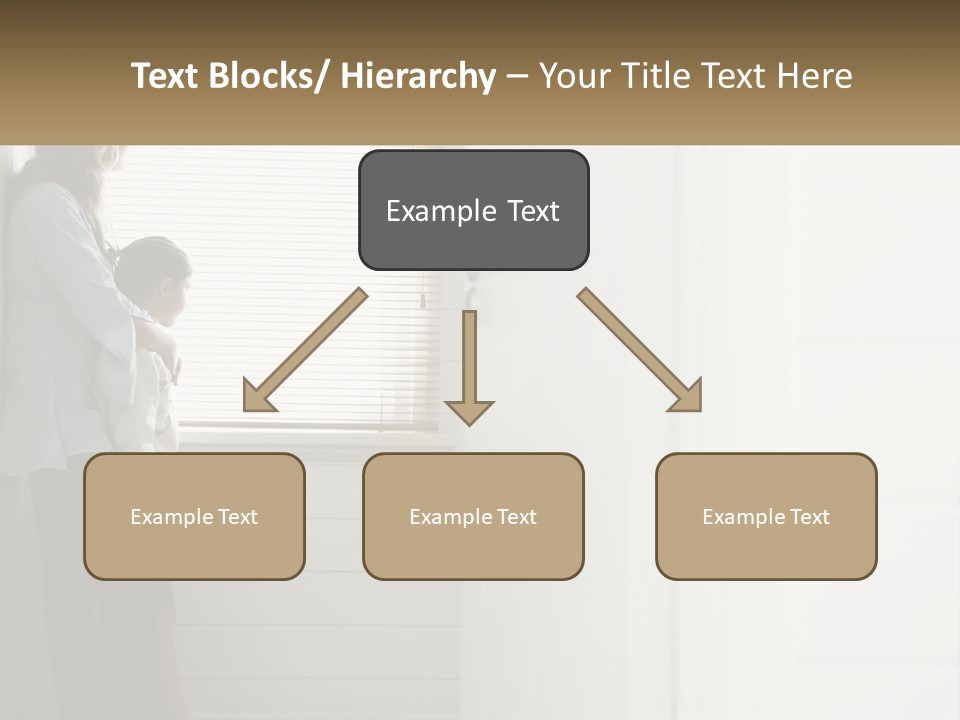 Text Blocks/ Hierarchy – Your Title Text Here

Example Text

Example Text

Example Text

Example Text